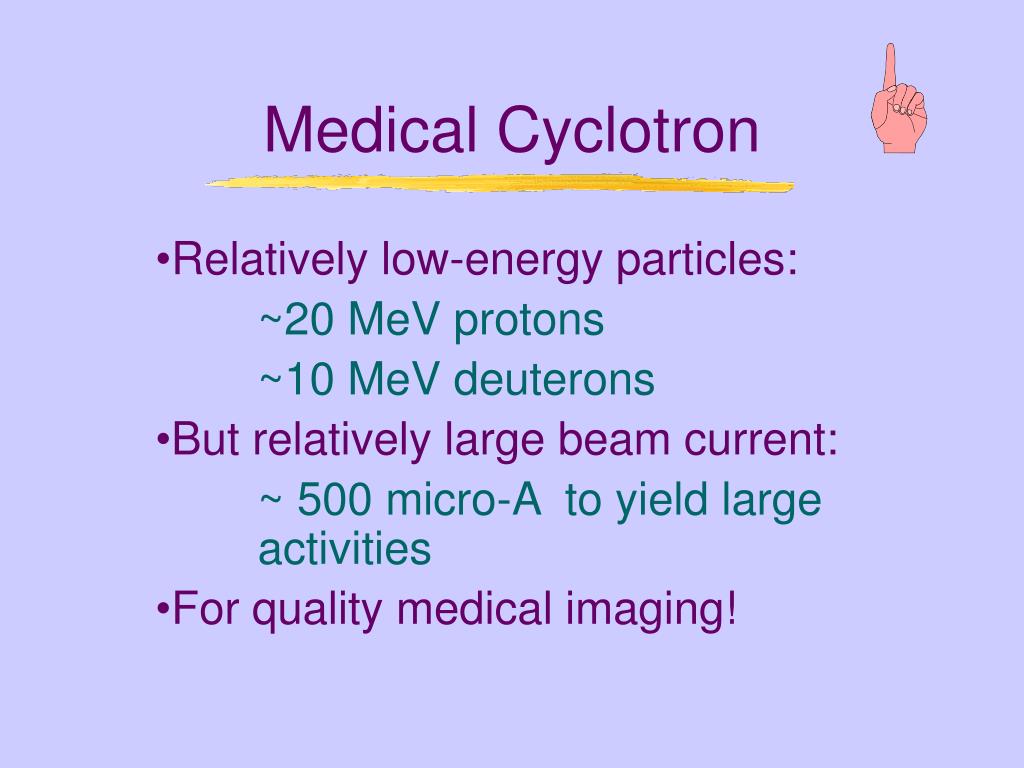 Medical Cyclotron

•Relatively low-energy particles:

~20 MeV protons

~10 MeV deuterons

•But relatively large beam current:

~ 500 micro-A to yield large activities

•For quality medical imaging!